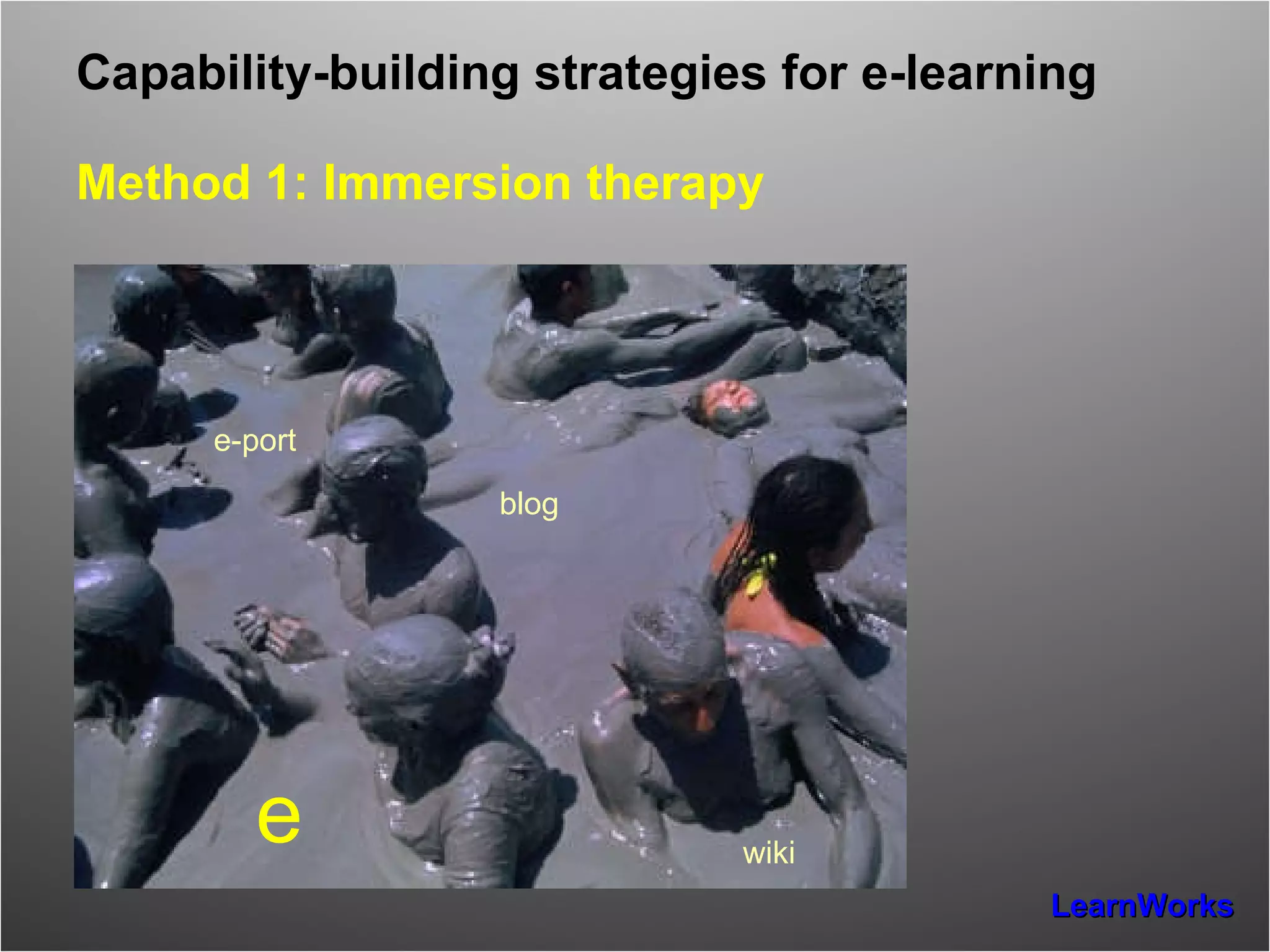 Capability-building strategies for e-learning

Method 1: Immersion therapy

e-port

blog

e

wiki

LearnWorks